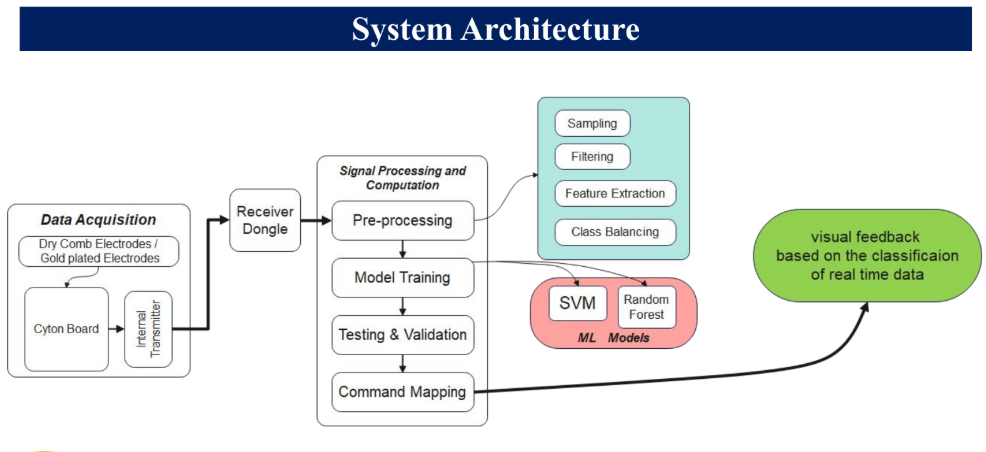 System Architecture

Data Acquisition

Dry Comb Electrodes / Gold plated Electrodes

Cyton Board

Internal Transmitter

Receiver Dongle

Signal Processing and Computation

Pre-processing

Model Training

Testing & Validation

Command Mapping

Sampling

Filtering

Feature Extraction

Class Balancing

SVM

Random Forest

ML Models

visual feedback based on the classificaion of real time data